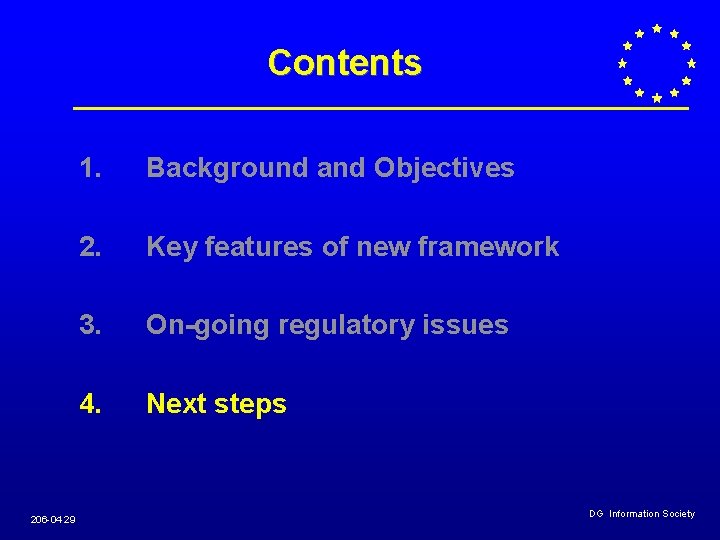 Contents

1. Background and Objectives

2. Key features of new framework

3. On-going regulatory issues

4. Next steps

206-04-29

DG Information Society